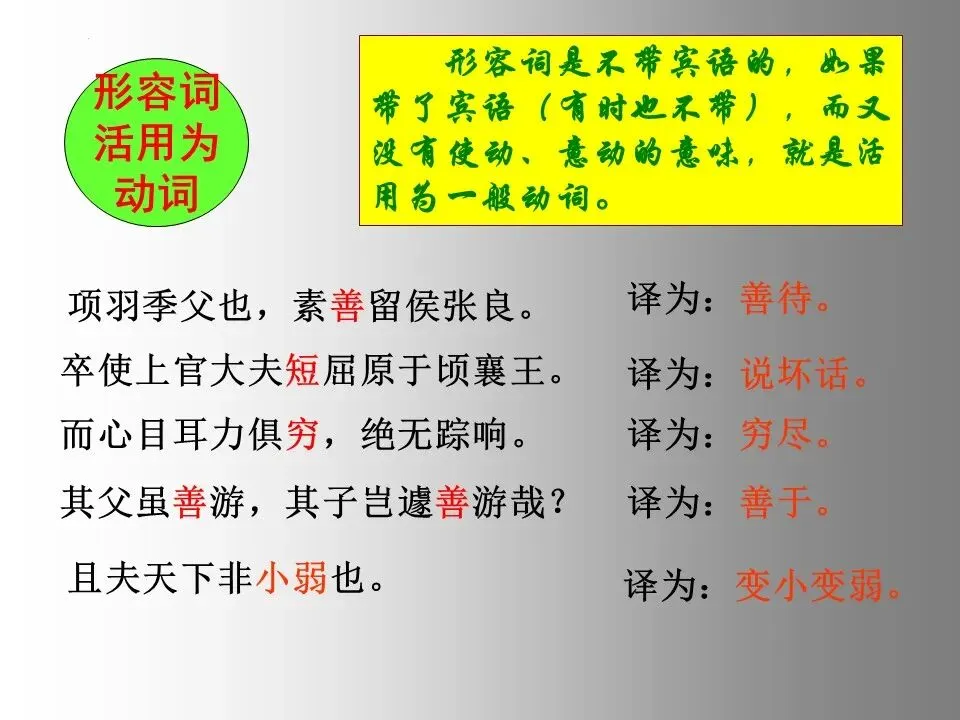 形容词活用为动词

形容词是不带宾语的，如果带了宾语（有时也不带），而又没有使动、意动的意味，就是活用为一般动词。

项羽季父也，素善留侯张良。 译为：善待。

卒使上官大夫短屈原于顷襄王。 译为：说坏话。

而心目耳力俱穷，绝无踪响。 译为：穷尽。

其父虽善游，其子岂遽善游哉？ 译为：善于。

且夫天下非小弱也。 译为：变小变弱。